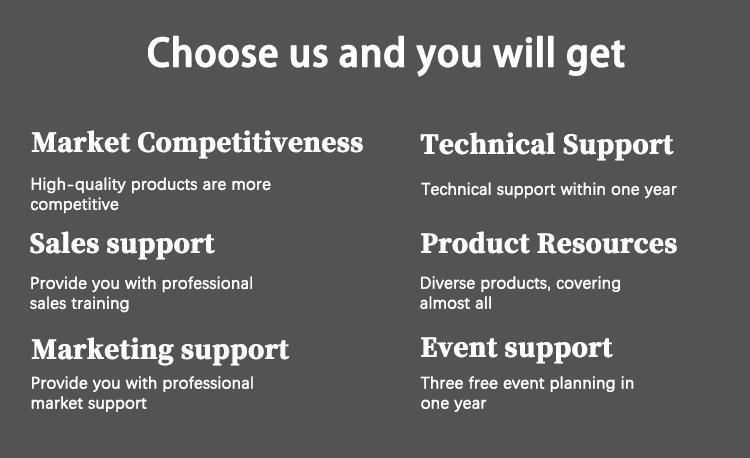 Choose us and you will get

Market Competitiveness

High-quality products are more competitive

Sales support

Provide you with professional sales training

Marketing support

Provide you with professional market support

Technical Support

Technical support within one year

Product Resources

Diverse products, covering almost all

Event support

Three free event planning in one year